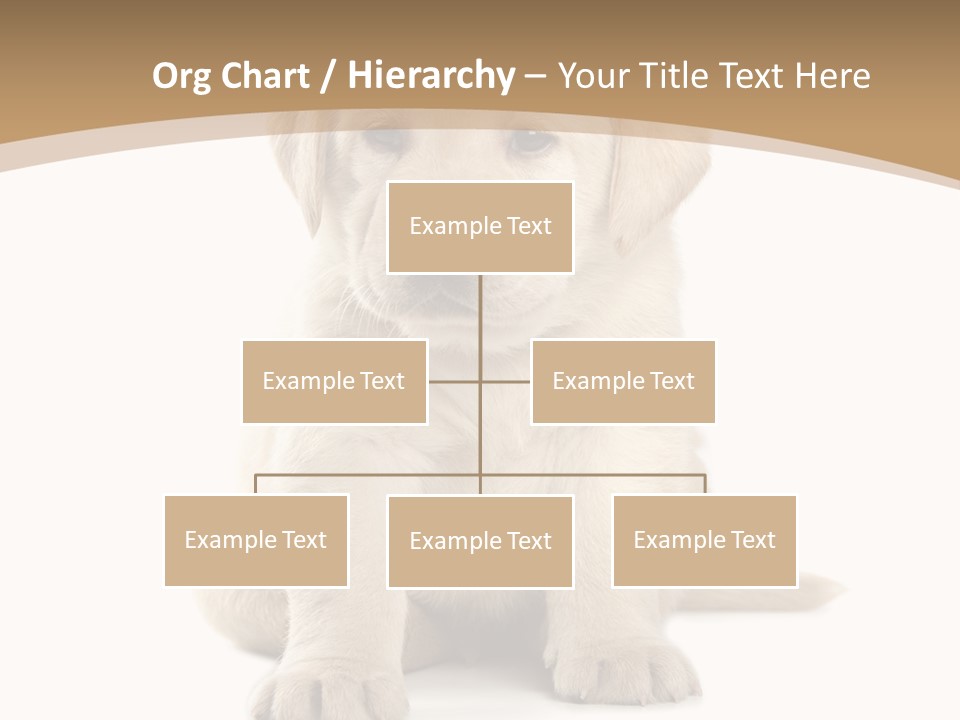 Org Chart / Hierarchy – Your Title Text Here

Example Text

Example Text

Example Text

Example Text

Example Text

Example Text